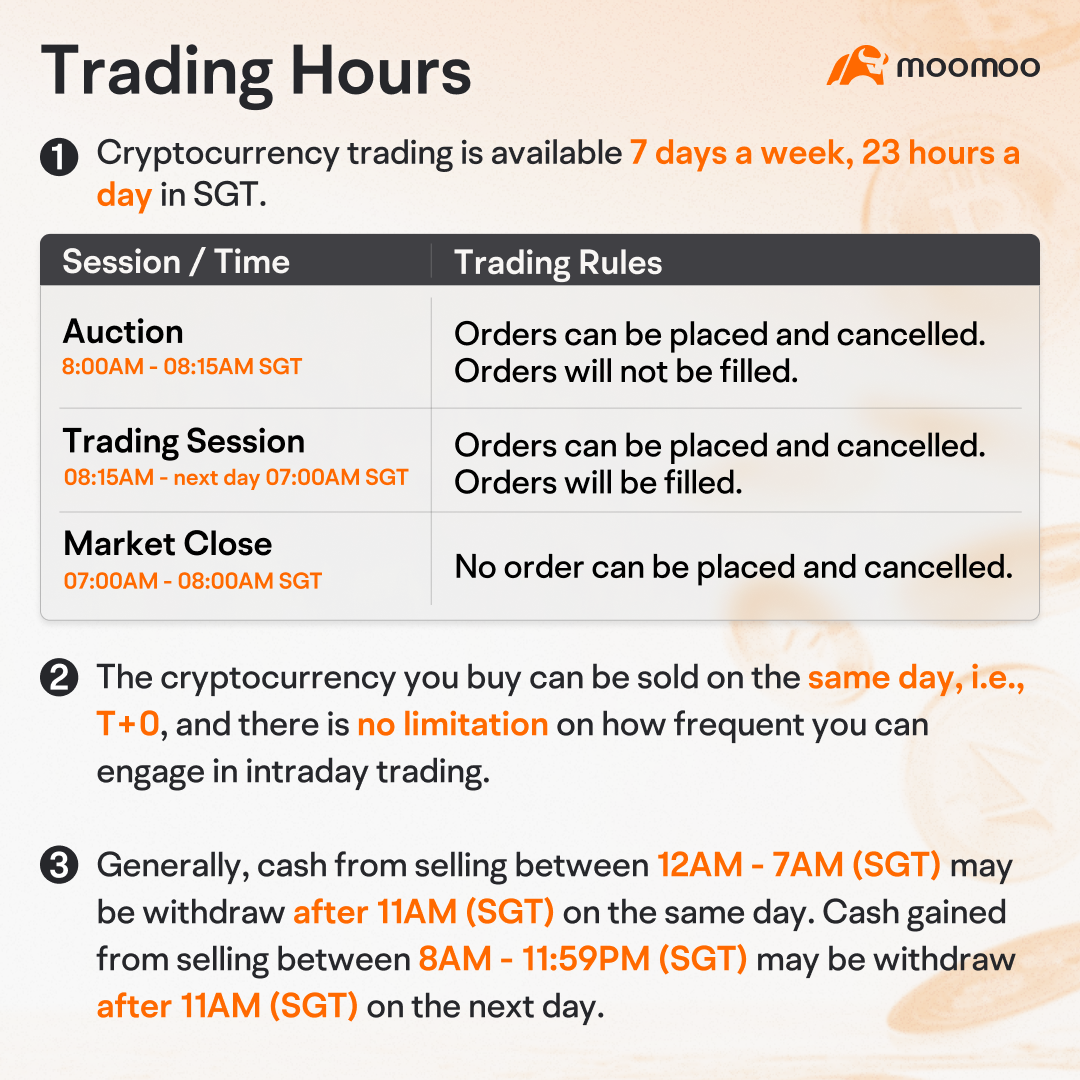 Trading Hours

moomoo

1 Cryptocurrency trading is available 7 days a week, 23 hours a day in SGT.

| Session / Time | Trading Rules |
|---|---|
| Auction 8:00AM - 08:15AM SGT | Orders can be placed and cancelled. Orders will not be filled. |
| Trading Session 08:15AM - next day 07:00AM SGT | Orders can be placed and cancelled. Orders will be filled. |
| Market Close 07:00AM - 08:00AM SGT | No order can be placed and cancelled. |

2 The cryptocurrency you buy can be sold on the same day, i.e., T+0, and there is no limitation on how frequent you can engage in intraday trading.

3 Generally, cash from selling between 12AM - 7AM (SGT) may be withdraw after 11AM (SGT) on the same day. Cash gained from selling between 8AM - 11:59PM (SGT) may be withdraw after 11AM (SGT) on the next day.